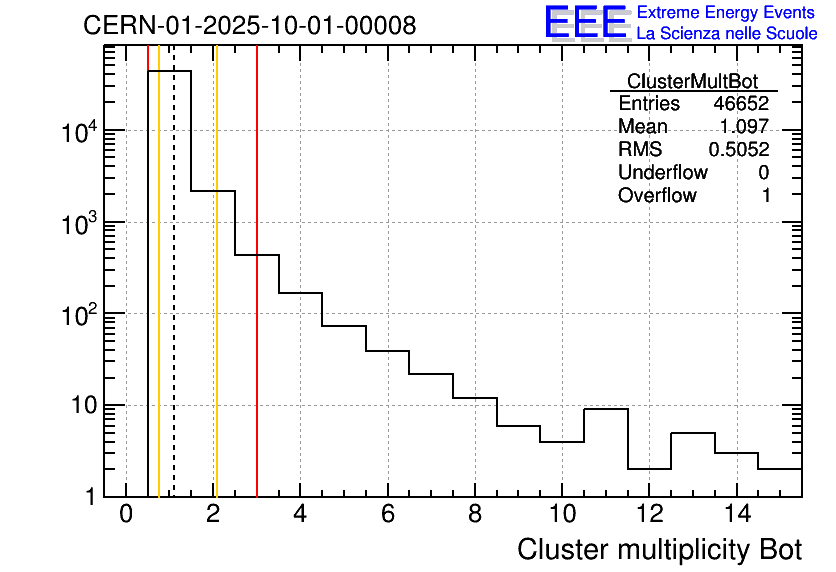 CERN-01-2025-10-01-00008

EEE Extreme Energy Events
La Scienza nelle Scuole

| ClusterMultBot | |
|---|---|
| Entries | 46652 |
| Mean | 1.097 |
| RMS | 0.5052 |
| Underflow | 0 |
| Overflow | 1 |

$10^4$
$10^3$
$10^2$
10
1

0 2 4 6 8 10 12 14

Cluster multiplicity Bot